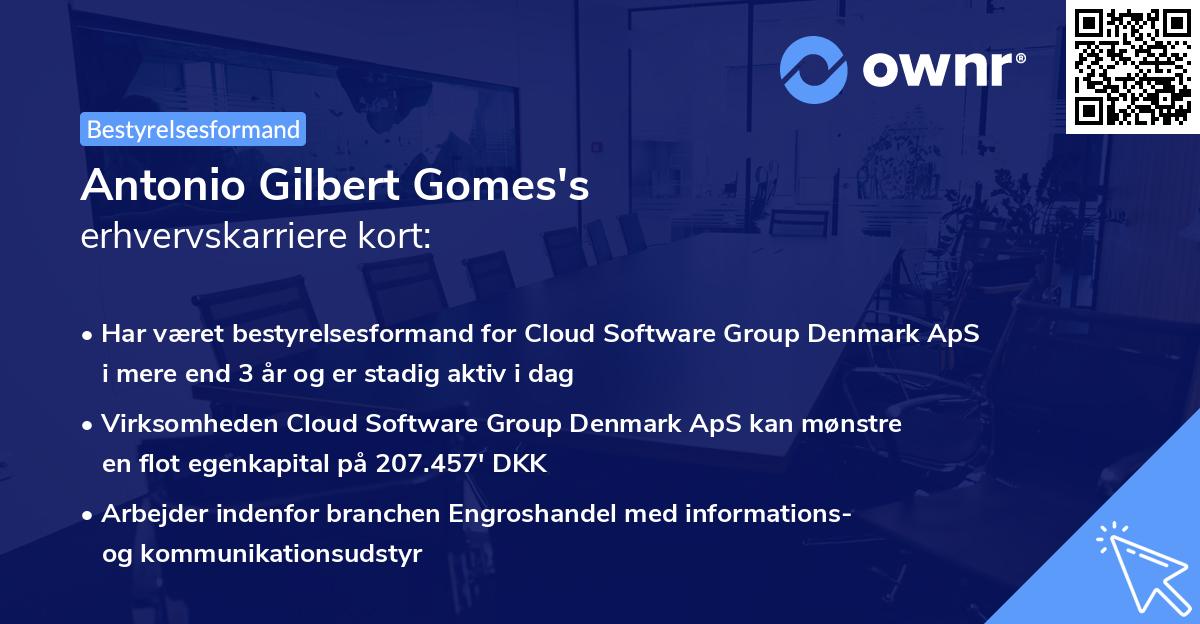 ownr®

Bestyrelsesformand

Antonio Gilbert Gomes's
erhvervskarriere kort:

• Har været bestyrelsesformand for Cloud Software Group Denmark ApS i mere end 3 år og er stadig aktiv i dag

• Virksomheden Cloud Software Group Denmark ApS kan mønstre en flot egenkapital på 207.457' DKK

• Arbejder indenfor branchen Engroshandel med informations- og kommunikationsudstyr